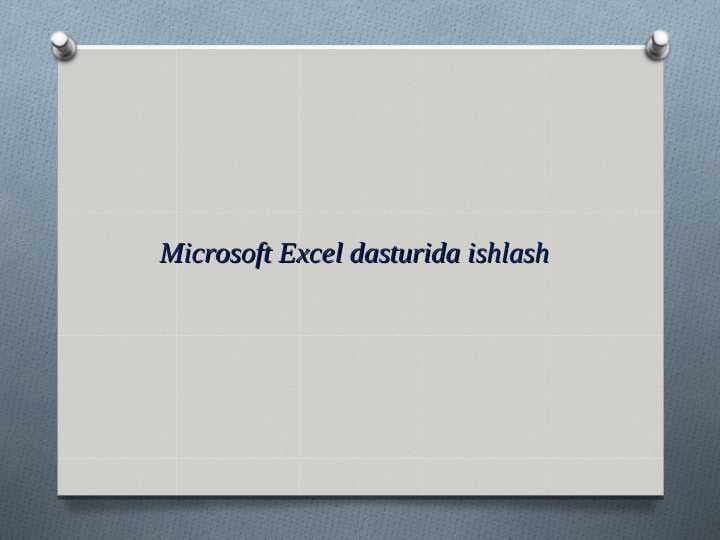 Microsoft Excel dasturida ishlash